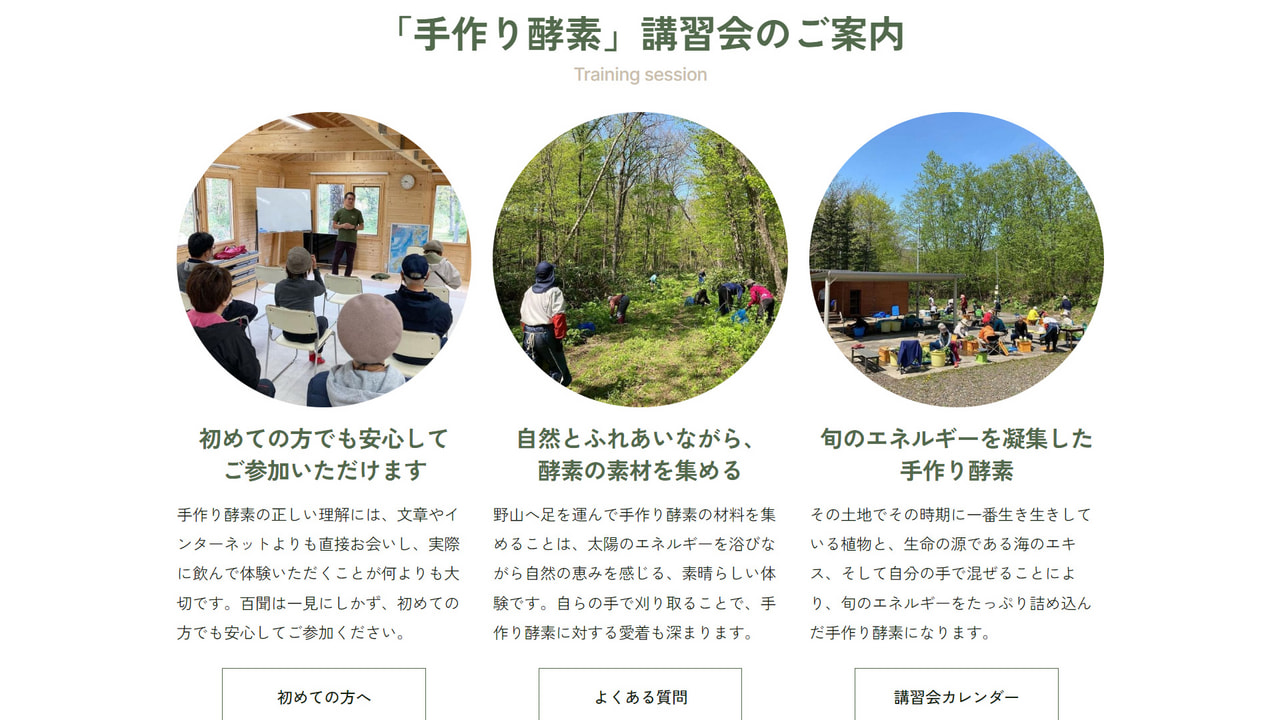 「手作り酵素」講習会のご案内

Training session

初めての方でも安心してご参加いただけます

手作り酵素の正しい理解には、文章やインターネットよりも直接お会いし、実際に飲んで体験いただくことが何よりも大切です。百聞は一見にしかず、初めての方でも安心してご参加ください。

初めての方へ

自然とふれあいながら、酵素の素材を集める

野山へ足を運んで手作り酵素の材料を集めることは、太陽のエネルギーを浴びながら自然の恵みを感じる、素晴らしい体験です。自らの手で刈り取ることで、手作り酵素に対する愛着も深まります。

よくある質問

旬のエネルギーを凝集した手作り酵素

その土地でその時期に一番生き生きしている植物と、生命の源である海のエキス、そして自分の手で混ぜることにより、旬のエネルギーをたっぷり詰め込んだ手作り酵素になります。

講習会カレンダー